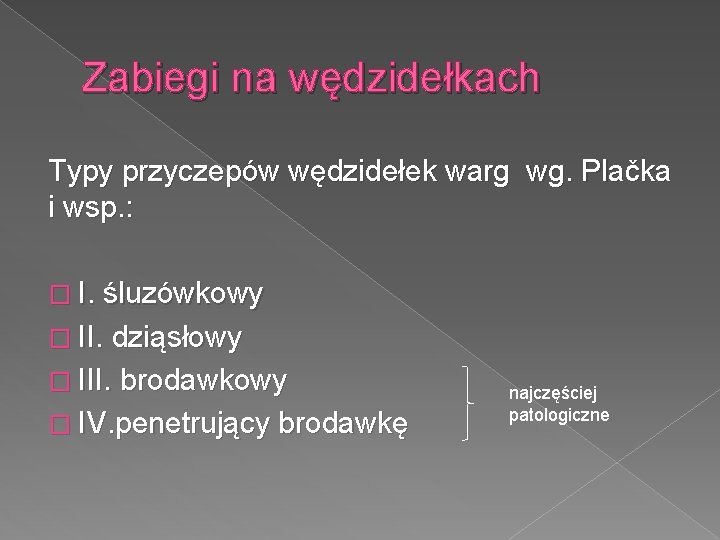 Zabiegi na wędzidełkach

Typy przyczepów wędzidełek warg wg. Plačka i wsp.:

I. śluzówkowy
II. dziąsłowy
III. brodawkowy
IV.penetrujący brodawkę

najczęściej patologiczne